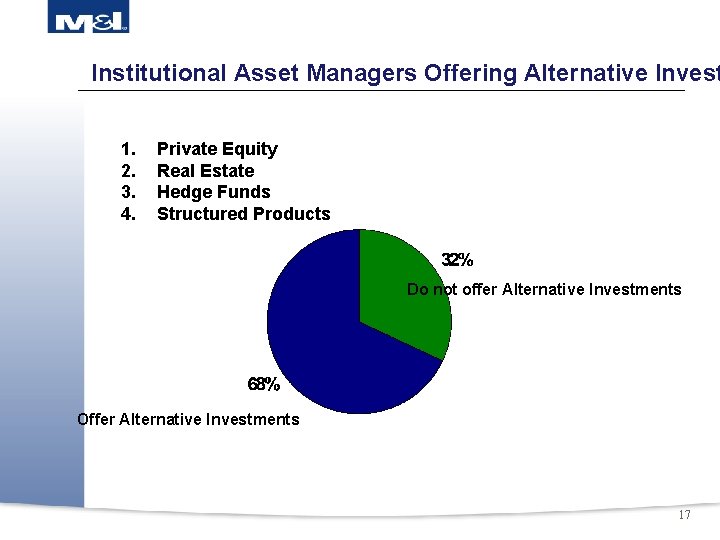 M&I

Institutional Asset Managers Offering Alternative Invest

1. Private Equity
2. Real Estate
3. Hedge Funds
4. Structured Products

32%
Do not offer Alternative Investments

68%
Offer Alternative Investments

17